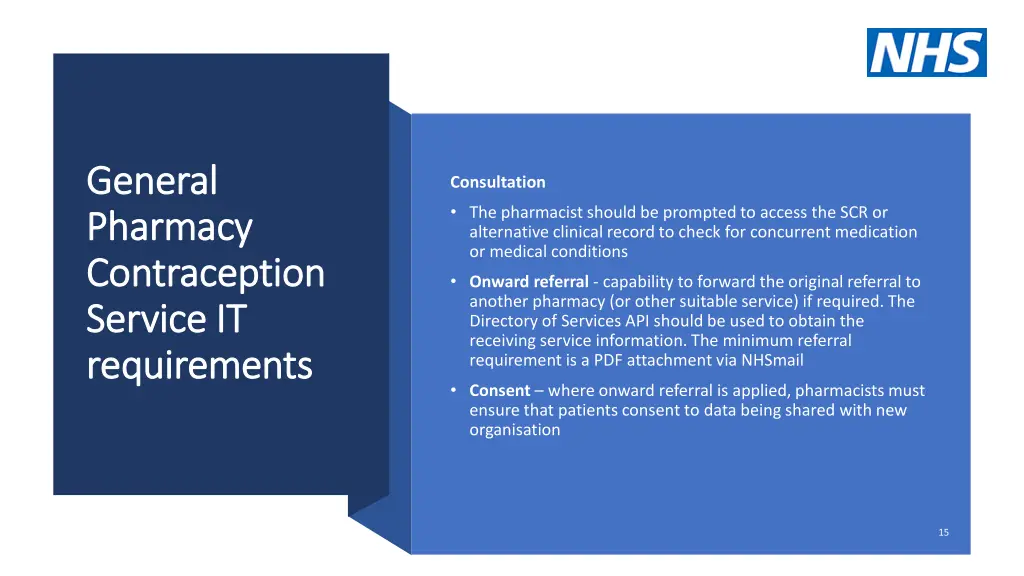 NHS

General Pharmacy Contraception Service IT requirements

Consultation

• The pharmacist should be prompted to access the SCR or alternative clinical record to check for concurrent medication or medical conditions

• Onward referral - capability to forward the original referral to another pharmacy (or other suitable service) if required. The Directory of Services API should be used to obtain the receiving service information. The minimum referral requirement is a PDF attachment via NHSmail

• Consent – where onward referral is applied, pharmacists must ensure that patients consent to data being shared with new organisation

15